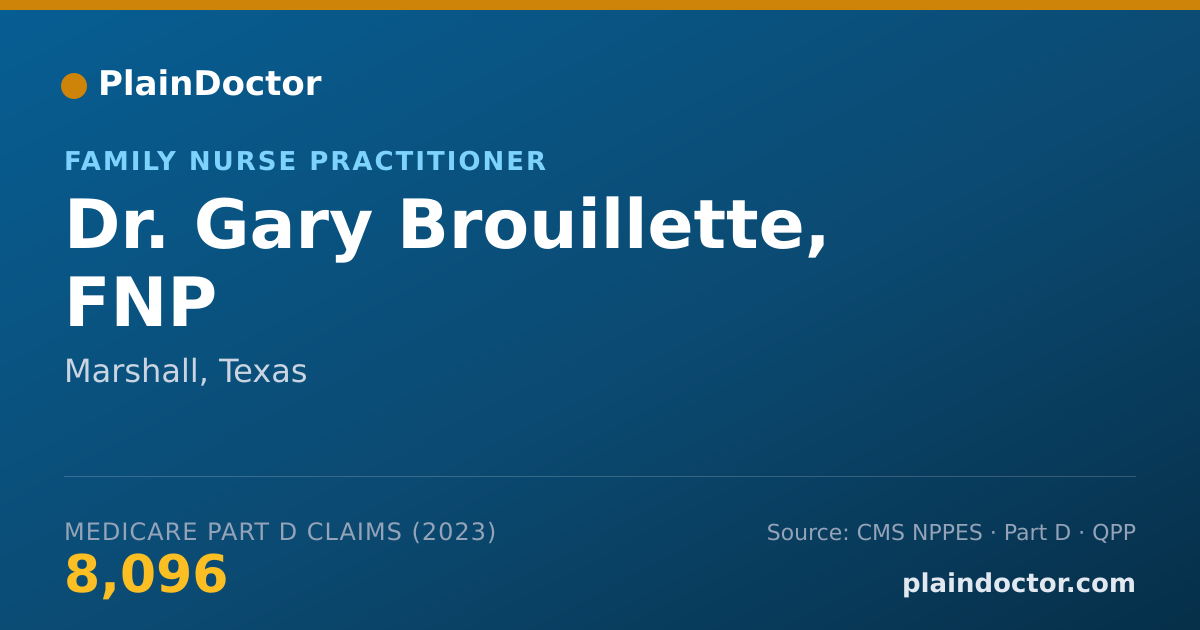 PlainDoctor

FAMILY NURSE PRACTITIONER

Dr. Gary Brouillette, FNP

Marshall, Texas

MEDICARE PART D CLAIMS (2023)

8,096

Source: CMS NPPES · Part D · QPP

plaindoctor.com